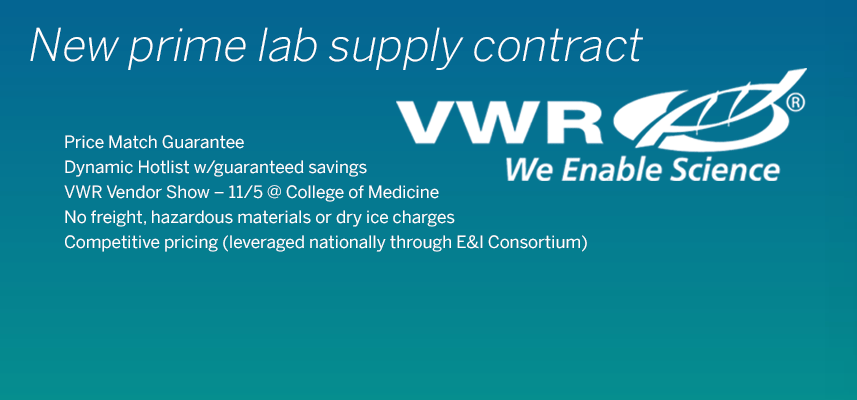 New prime lab supply contract

VWR®
We Enable Science

Price Match Guarantee
Dynamic Hotlist w/guaranteed savings
VWR Vendor Show – 11/5 @ College of Medicine
No freight, hazardous materials or dry ice charges
Competitive pricing (leveraged nationally through E&I Consortium)